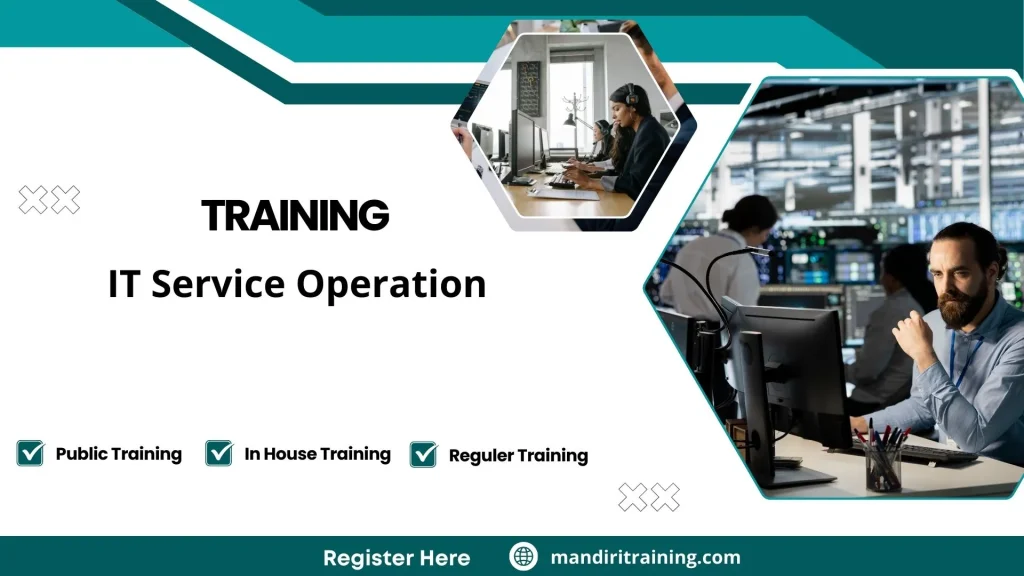 TRAINING

IT Service Operation

Public Training In House Training Reguler Training

Register Here mandiritraining.com